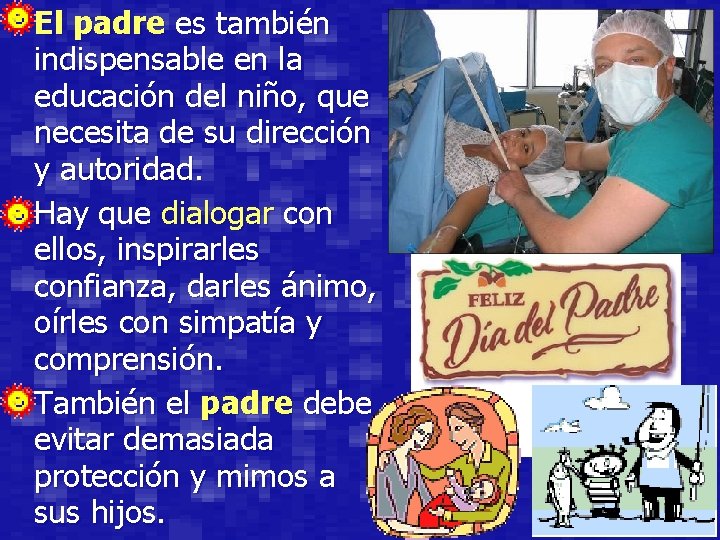 El padre es también indispensable en la educación del niño, que necesita de su dirección y autoridad.

Hay que dialogar con ellos, inspirarles confianza, darles ánimo, oírles con simpatía y comprensión.

También el padre debe evitar demasiada protección y mimos a sus hijos.

FELIZ Día del Padre